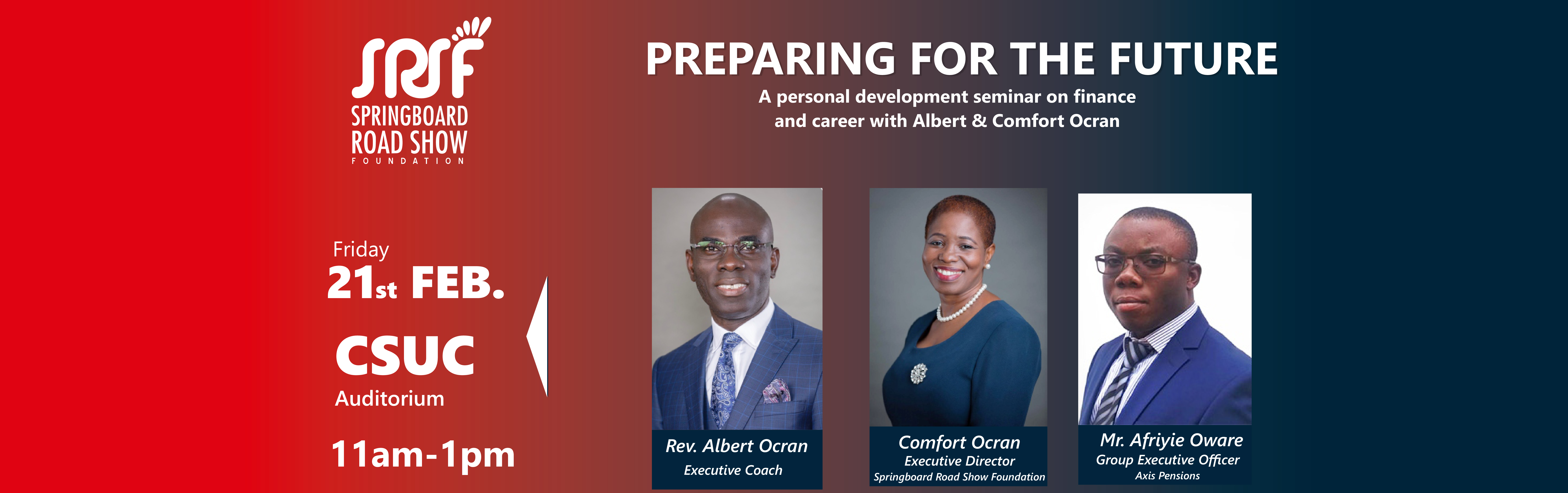 SRSF
SPRINGBOARD
ROAD SHOW
FOUNDATION

PREPARING FOR THE FUTURE
A personal development seminar on finance and career with Albert & Comfort Ocran

Friday
21st FEB.
CSUC
Auditorium
11am-1pm

Rev. Albert Ocran
Executive Coach

Comfort Ocran
Executive Director
Springboard Road Show Foundation

Mr. Afriyie Oware
Group Executive Officer
Axis Pensions